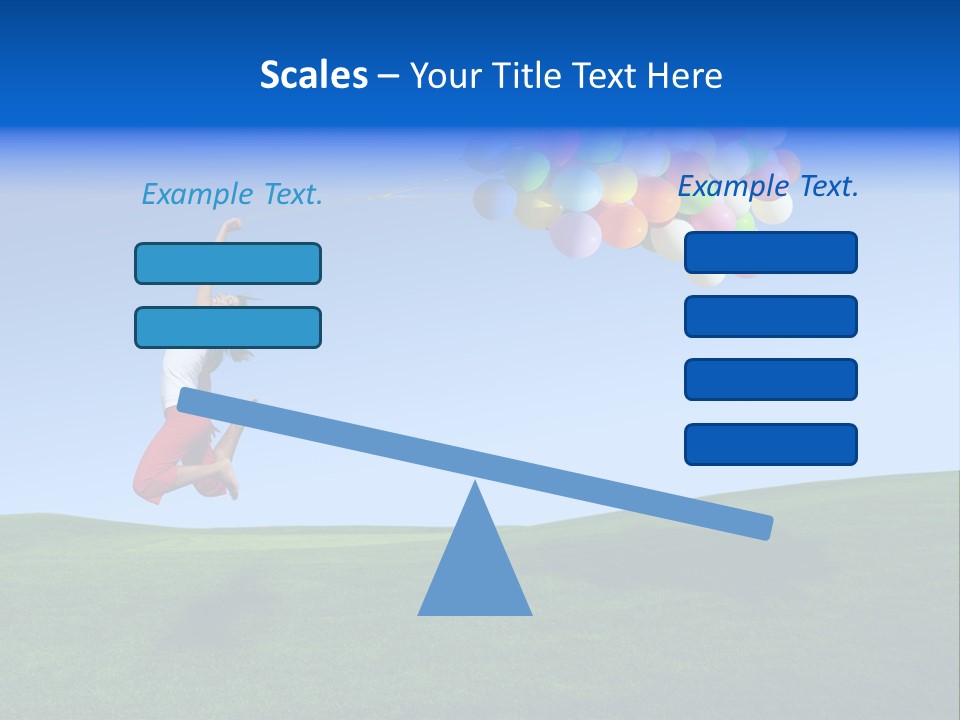 Scales – Your Title Text Here

Example Text.

Example Text.